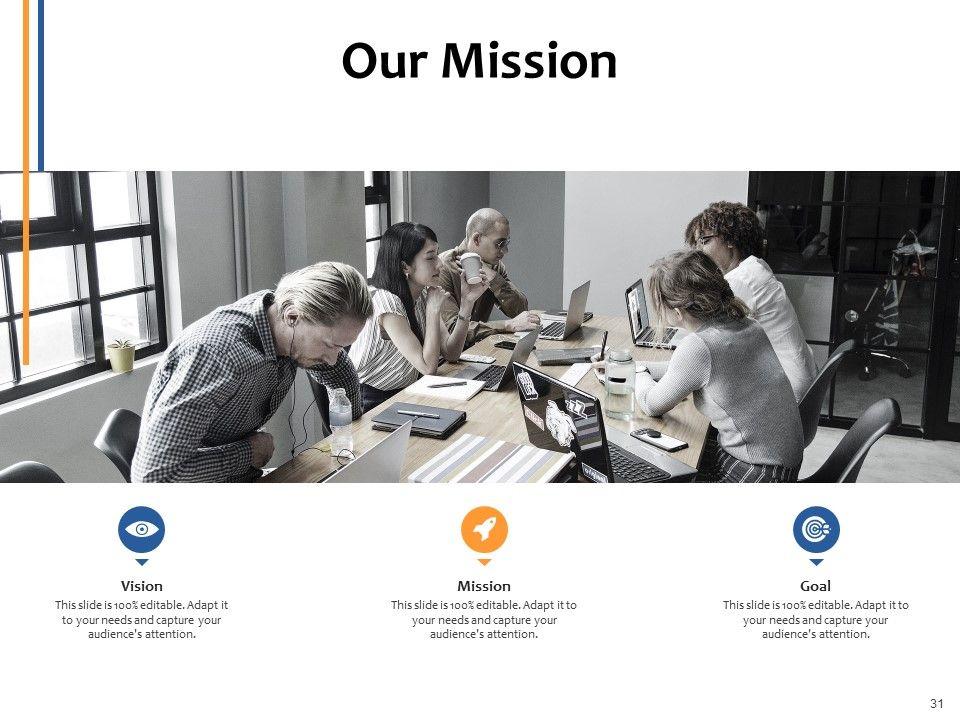 Our Mission

Vision
This slide is 100% editable. Adapt it to your needs and capture your audience's attention.

Mission
This slide is 100% editable. Adapt it to your needs and capture your audience's attention.

Goal
This slide is 100% editable. Adapt it to your needs and capture your audience's attention.

31